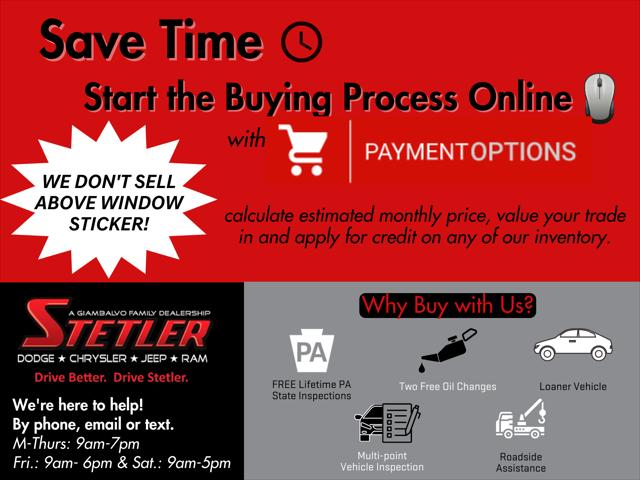 Save Time

Start the Buying Process Online

with PAYMENTOPTIONS

WE DON'T SELL ABOVE WINDOW STICKER!

calculate estimated monthly price, value your trade in and apply for credit on any of our inventory.

A GIAMBALVO FAMILY DEALERSHIP
STETLER
DODGE ★ CHRYSLER ★ JEEP ★ RAM
Drive Better. Drive Stetler.

We're here to help!
By phone, email or text.
M-Thurs: 9am-7pm
Fri.: 9am- 6pm & Sat.: 9am-5pm

Why Buy with Us?

PA
FREE Lifetime PA State Inspections

Two Free Oil Changes

Loaner Vehicle

Multi-point Vehicle Inspection

Roadside Assistance